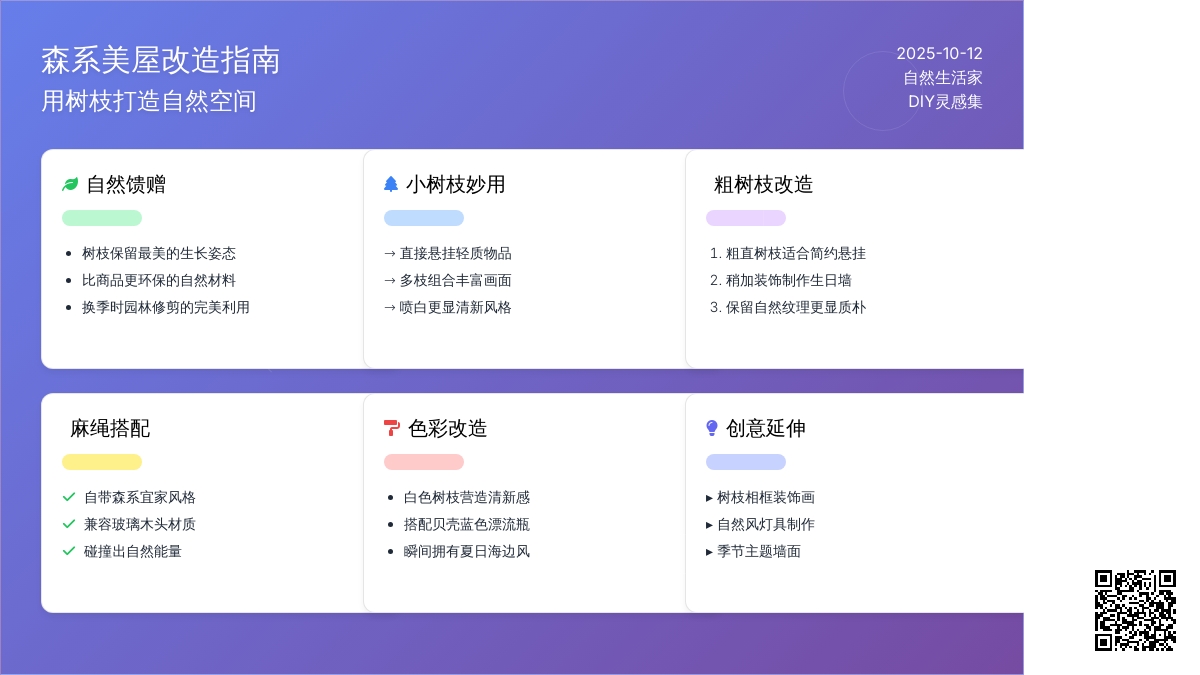 森系美屋改造指南
用树枝打造自然空间

2025-10-12
自然生活家
DIY灵感集

自然馈赠

- 树枝保留最美的生长姿态
- 比商品更环保的自然材料
- 换季时园林修剪的完美利用

小树枝妙用

→ 直接悬挂轻质物品
→ 多枝组合丰富画面
→ 喷白更显清新风格

粗树枝改造

1. 粗直树枝适合简约悬挂
2. 稍加装饰制作生日墙
3. 保留自然纹理更显质朴

麻绳搭配

✓ 自带森系宜家风格
✓ 兼容玻璃木头材质
✓ 碰撞出自然能量

色彩改造

- 白色树枝营造清新感
- 搭配贝壳蓝色漂流瓶
- 瞬间拥有夏日海边风

创意延伸

▸ 树枝相框装饰画
▸ 自然风灯具制作
▸ 季节主题墙面